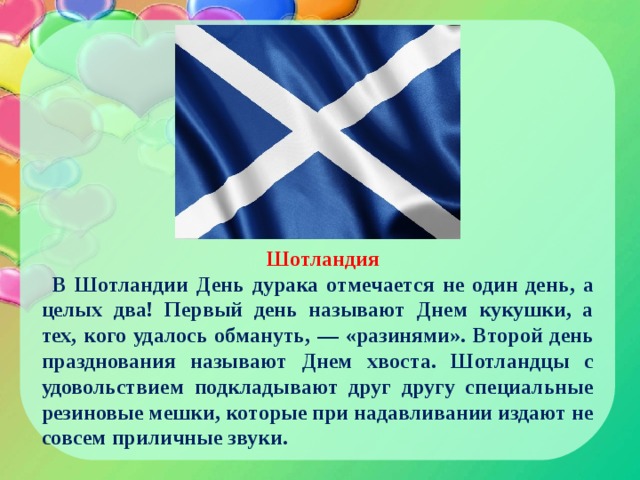 Шотландия

В Шотландии День дурака отмечается не один день, а целых два! Первый день называют Днем кукушки, а тех, кого удалось обмануть, — «разинями». Второй день празднования называют Днем хвоста. Шотландцы с удовольствием подкладывают друг другу специальные резиновые мешки, которые при надавливании издают не совсем приличные звуки.